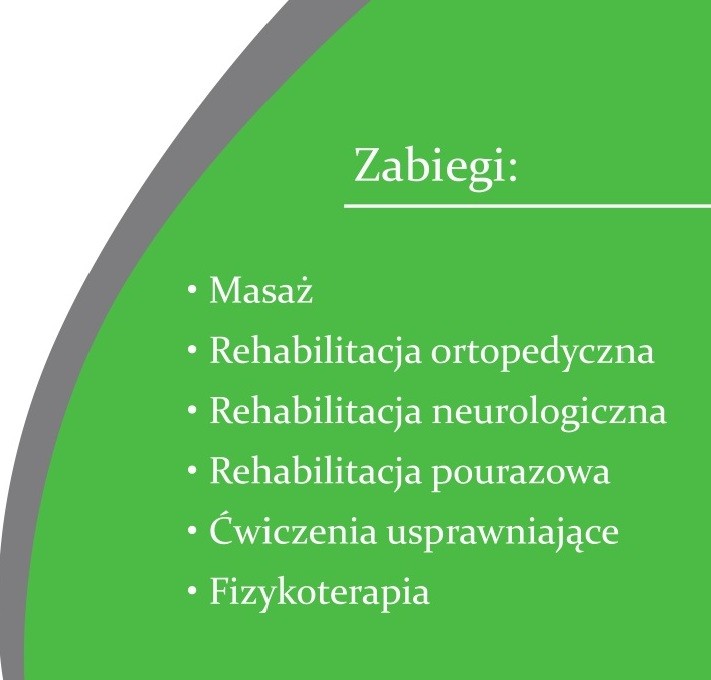 Zabiegi:

• Masaż
• Rehabilitacja ortopedyczna
• Rehabilitacja neurologiczna
• Rehabilitacja pourazowa
• Ćwiczenia usprawniające
• Fizykoterapia